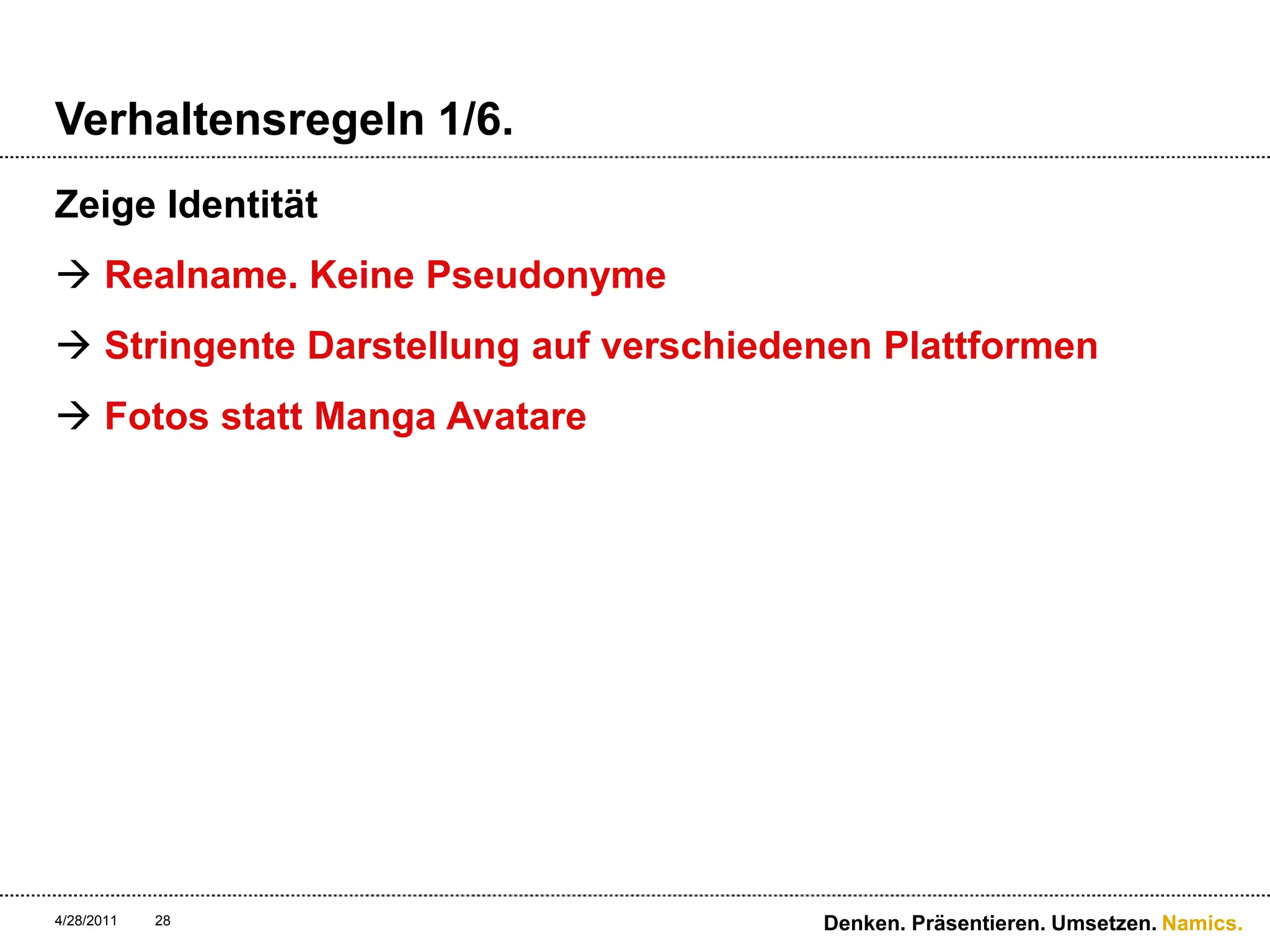 Verhaltensregeln 1/6.

Zeige Identität

→ Realname. Keine Pseudonyme

→ Stringente Darstellung auf verschiedenen Plattformen

→ Fotos statt Manga Avatare

4/28/2011 28

Denken. Präsentieren. Umsetzen. Namics.